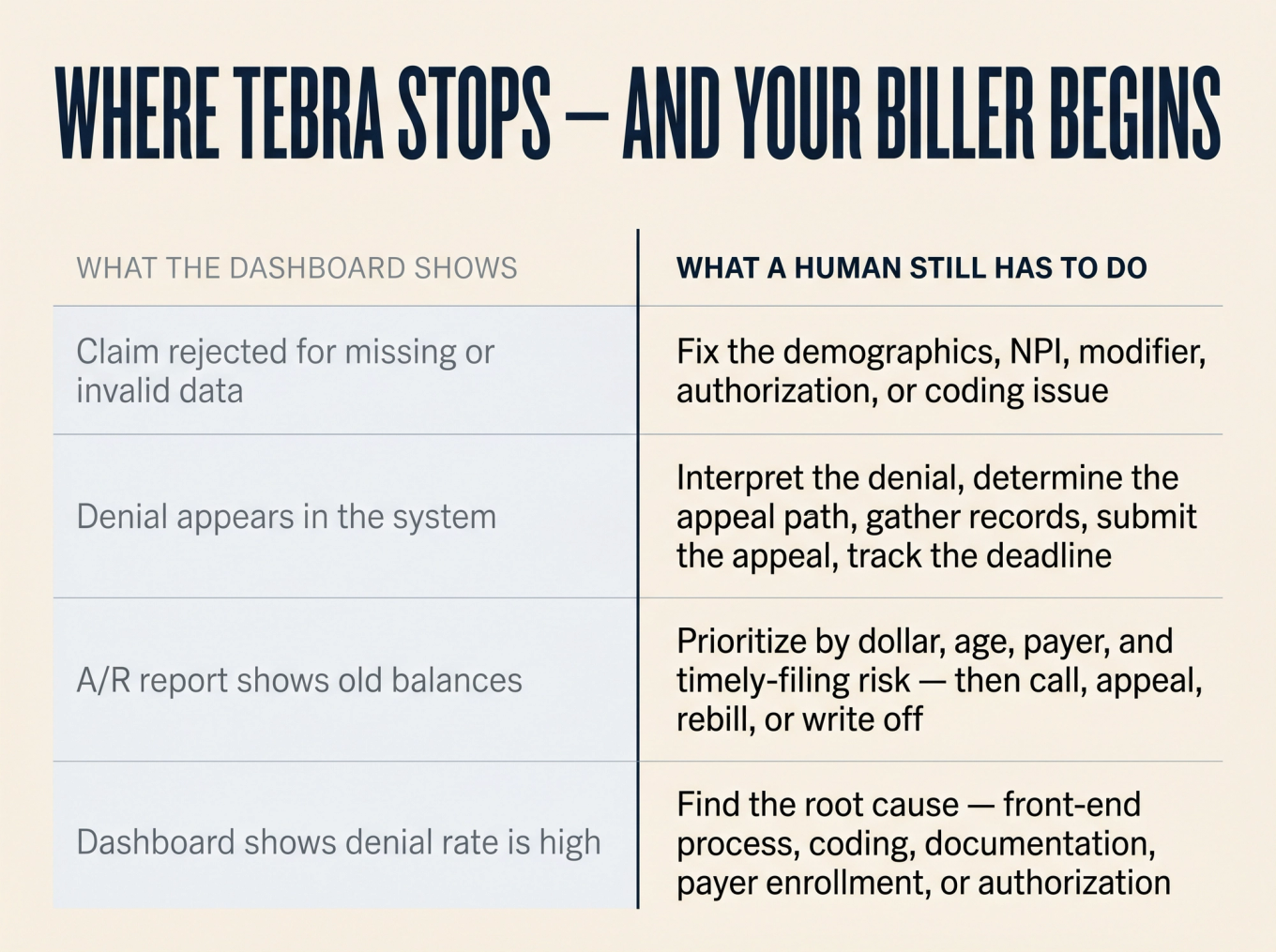 WHERE TEBRA STOPS — AND YOUR BILLER BEGINS

| WHAT THE DASHBOARD SHOWS | WHAT A HUMAN STILL HAS TO DO |
|---|---|
| Claim rejected for missing or invalid data | Fix the demographics, NPI, modifier, authorization, or coding issue |
| Denial appears in the system | Interpret the denial, determine the appeal path, gather records, submit the appeal, track the deadline |
| A/R report shows old balances | Prioritize by dollar, age, payer, and timely-filing risk — then call, appeal, rebill, or write off |
| Dashboard shows denial rate is high | Find the root cause — front-end process, coding, documentation, payer enrollment, or authorization |